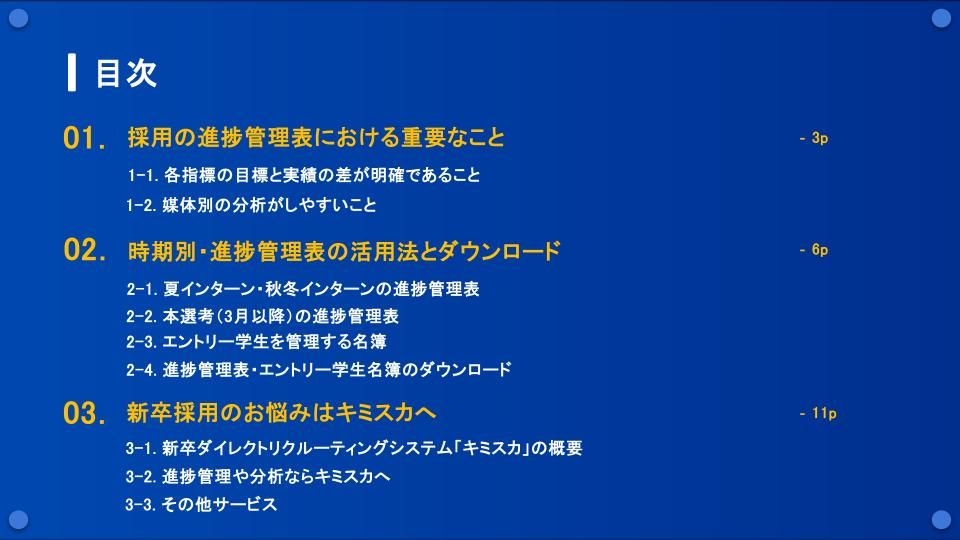 目次

01. 採用の進捗管理表における重要なこと - 3p

1-1. 各指標の目標と実績の差が明確であること

1-2. 媒体別の分析がしやすいこと

02. 時期別・進捗管理表の活用法とダウンロード - 6p

2-1. 夏インターン・秋冬インターンの進捗管理表

2-2. 本選考（3月以降）の進捗管理表

2-3. エントリー学生を管理する名簿

2-4. 進捗管理表・エントリー学生名簿のダウンロード

03. 新卒採用のお悩みはキミスカへ - 11p

3-1. 新卒ダイレクトリクルーティングシステム「キミスカ」の概要

3-2. 進捗管理や分析ならキミスカへ

3-3. その他サービス